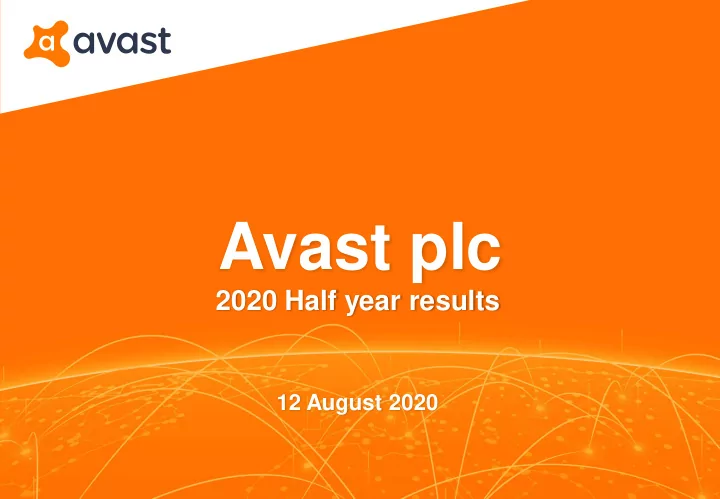 avast

Avast plc
2020 Half year results

12 August 2020